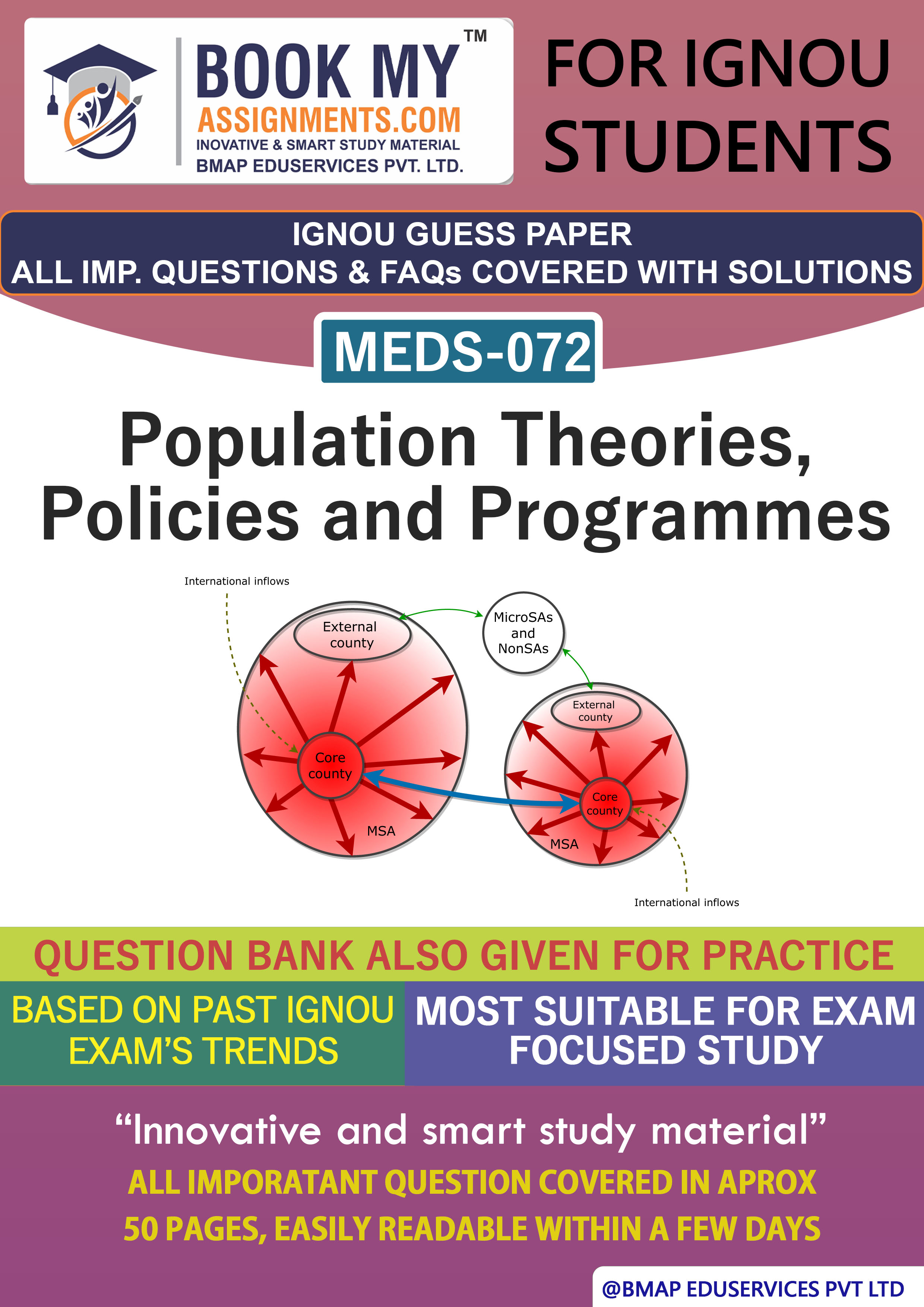 BOOK MY™
ASSIGNMENTS.COM
INOVATIVE & SMART STUDY MATERIAL
BMAP EDUSERVICES PVT. LTD.

FOR IGNOU STUDENTS

IGNOU GUESS PAPER
ALL IMP. QUESTIONS & FAQs COVERED WITH SOLUTIONS

MEDS-072

Population Theories, Policies and Programmes

International inflows
External county
MicroSAs and NonSAs
Core county
MSA
External county
Core county
MSA
International inflows

QUESTION BANK ALSO GIVEN FOR PRACTICE

BASED ON PAST IGNOU EXAM'S TRENDS

MOST SUITABLE FOR EXAM FOCUSED STUDY

"Innovative and smart study material"

ALL IMPORATANT QUESTION COVERED IN APROX 50 PAGES, EASILY READABLE WITHIN A FEW DAYS

@BMAP EDUSERVICES PVT LTD